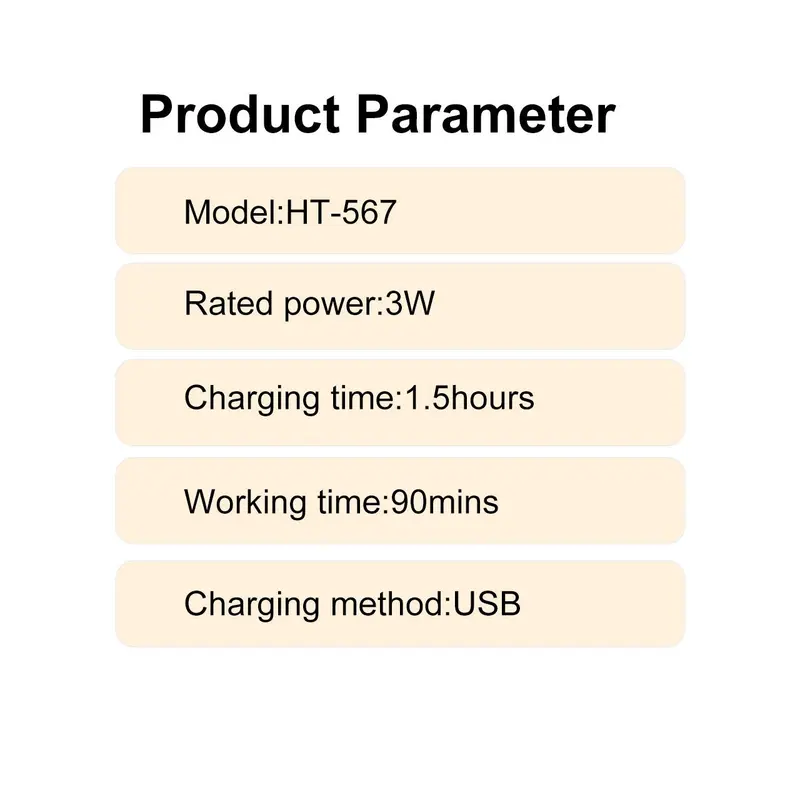 Product Parameter

Model:HT-567

Rated power:3W

Charging time:1.5hours

Working time:90mins

Charging method:USB